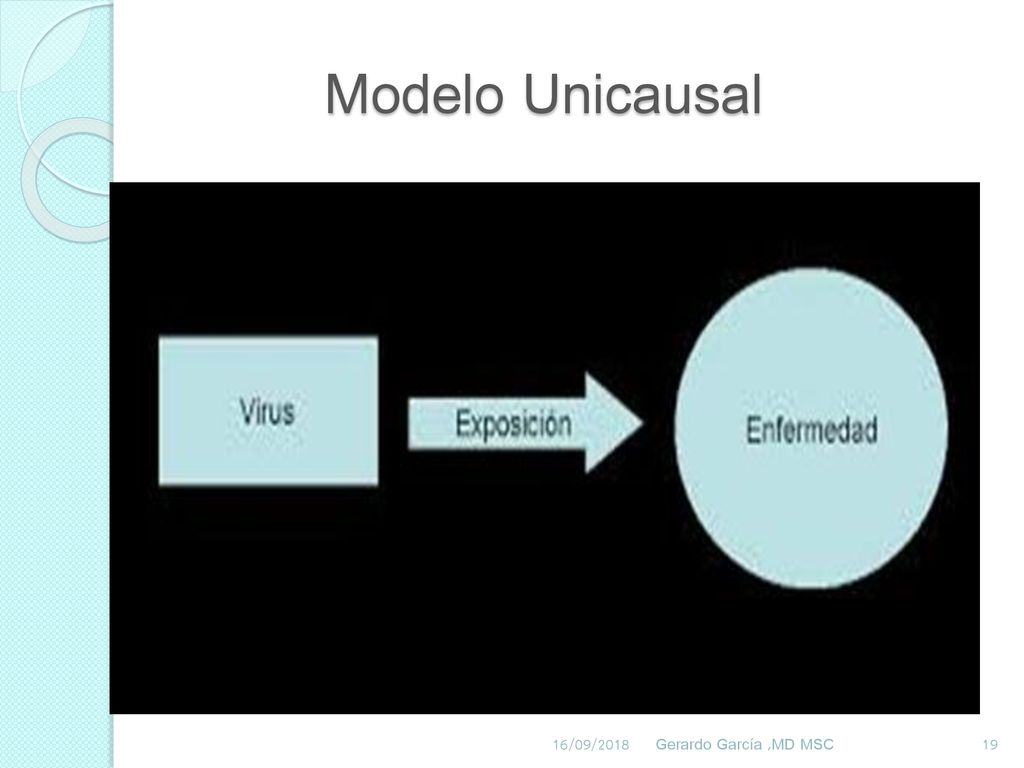 Modelo Unicausal

Virus

Exposición

Enfermedad

16/09/2018

Gerardo García ,MD MSC

19